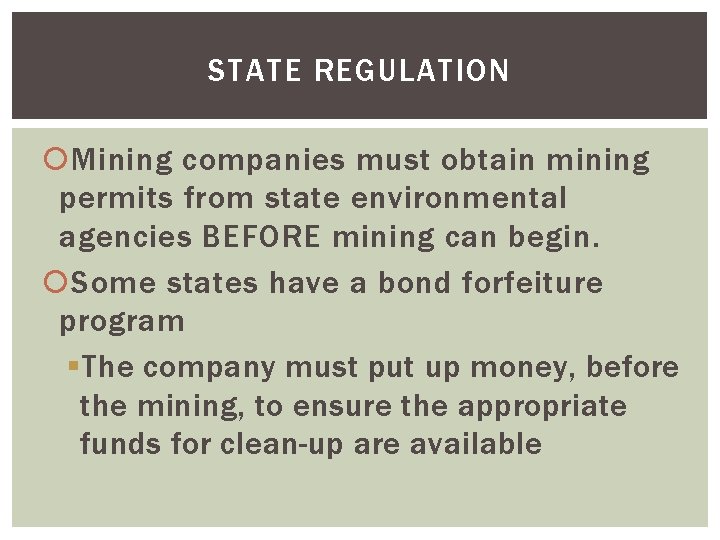 STATE REGULATION

Mining companies must obtain mining permits from state environmental agencies BEFORE mining can begin.

Some states have a bond forfeiture program

The company must put up money, before the mining, to ensure the appropriate funds for clean-up are available